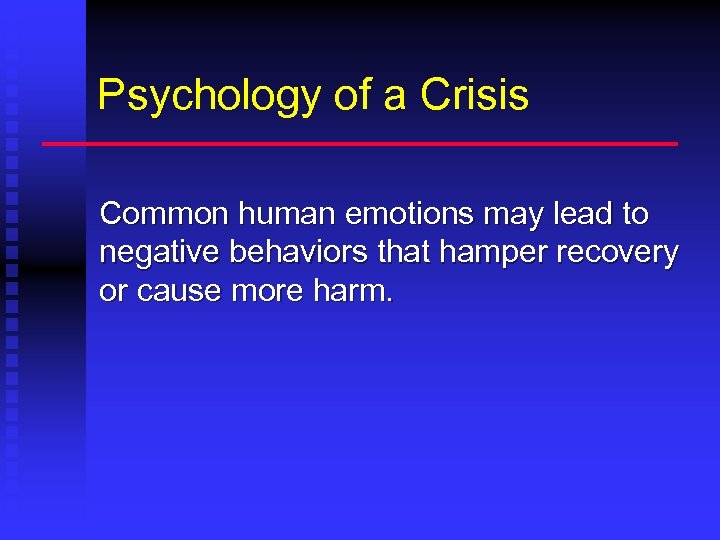 Psychology of a Crisis

Common human emotions may lead to negative behaviors that hamper recovery or cause more harm.